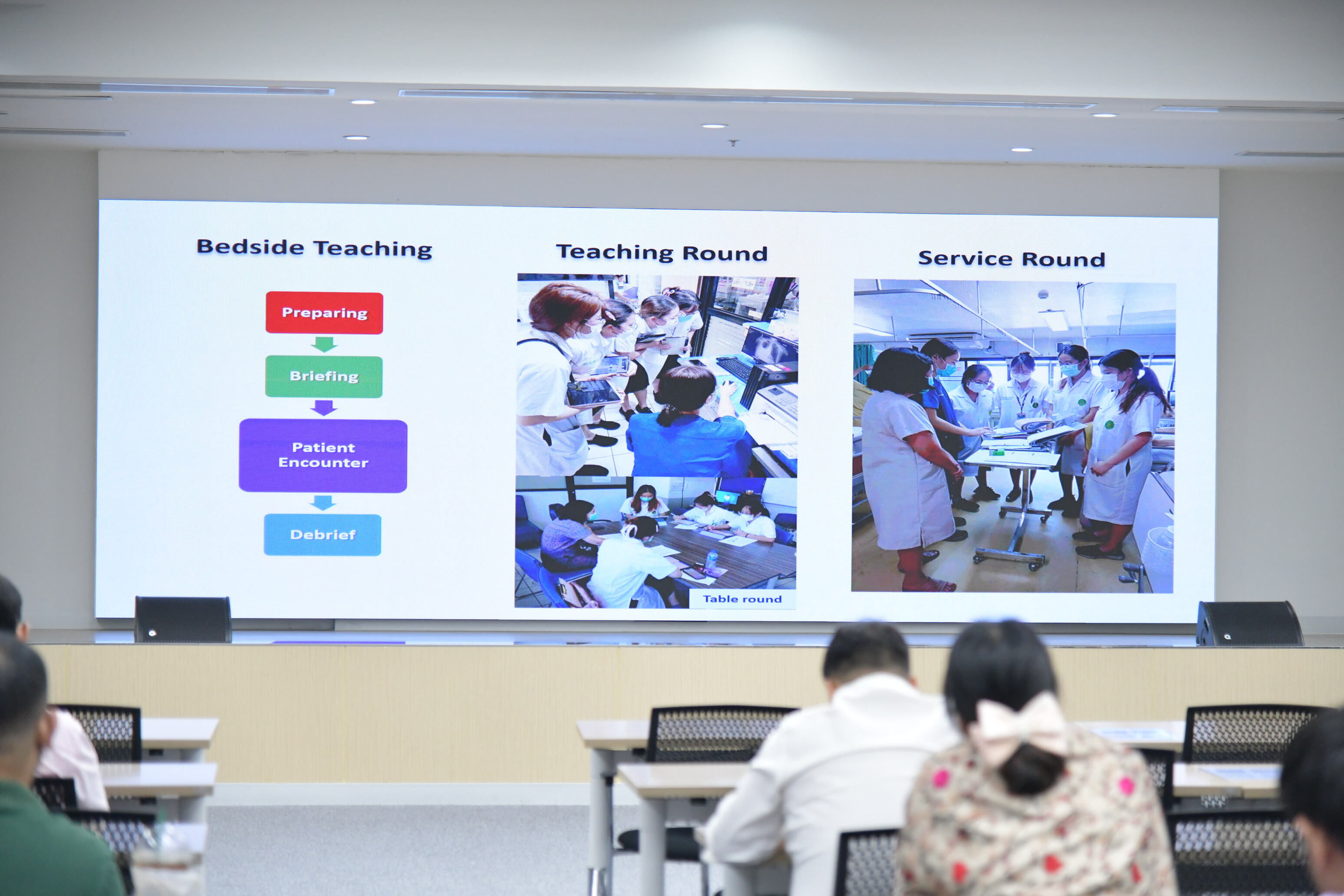 Bedside Teaching

Preparing

Briefing

Patient Encounter

Debrief

Teaching Round

Table round

Service Round